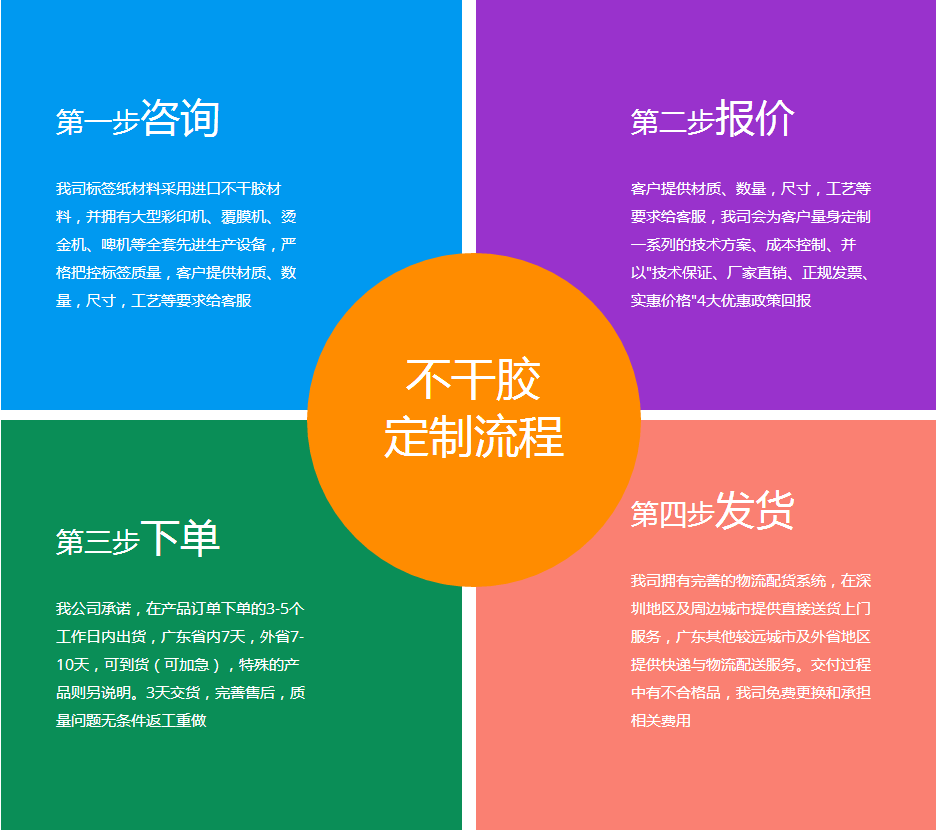 第一步咨询

我司标签纸材料采用进口不干胶材料，并拥有大型彩印机、覆膜机、烫金机、啤机等全套先进生产设备，严格把控标签质量，客户提供材质、数量，尺寸，工艺等要求给客服

第二步报价

客户提供材质、数量，尺寸，工艺等要求给客服，我司会为客户量身定制一系列的技术方案、成本控制、并以"技术保证、厂家直销、正规发票、实惠价格"4大优惠政策回报

不干胶
定制流程

第三步下单

我公司承诺，在产品订单下单的3-5个工作日内出货，广东省内7天，外省7-10天，可到货（可加急），特殊的产品则另说明。3天交货，完善售后，质量问题无条件返工重做

第四步发货

我司拥有完善的物流配货系统，在深圳地区及周边城市提供直接送货上门服务，广东其他较远城市及外省地区提供快递与物流配送服务。交付过程中有不合格品，我司免费更换和承担相关费用